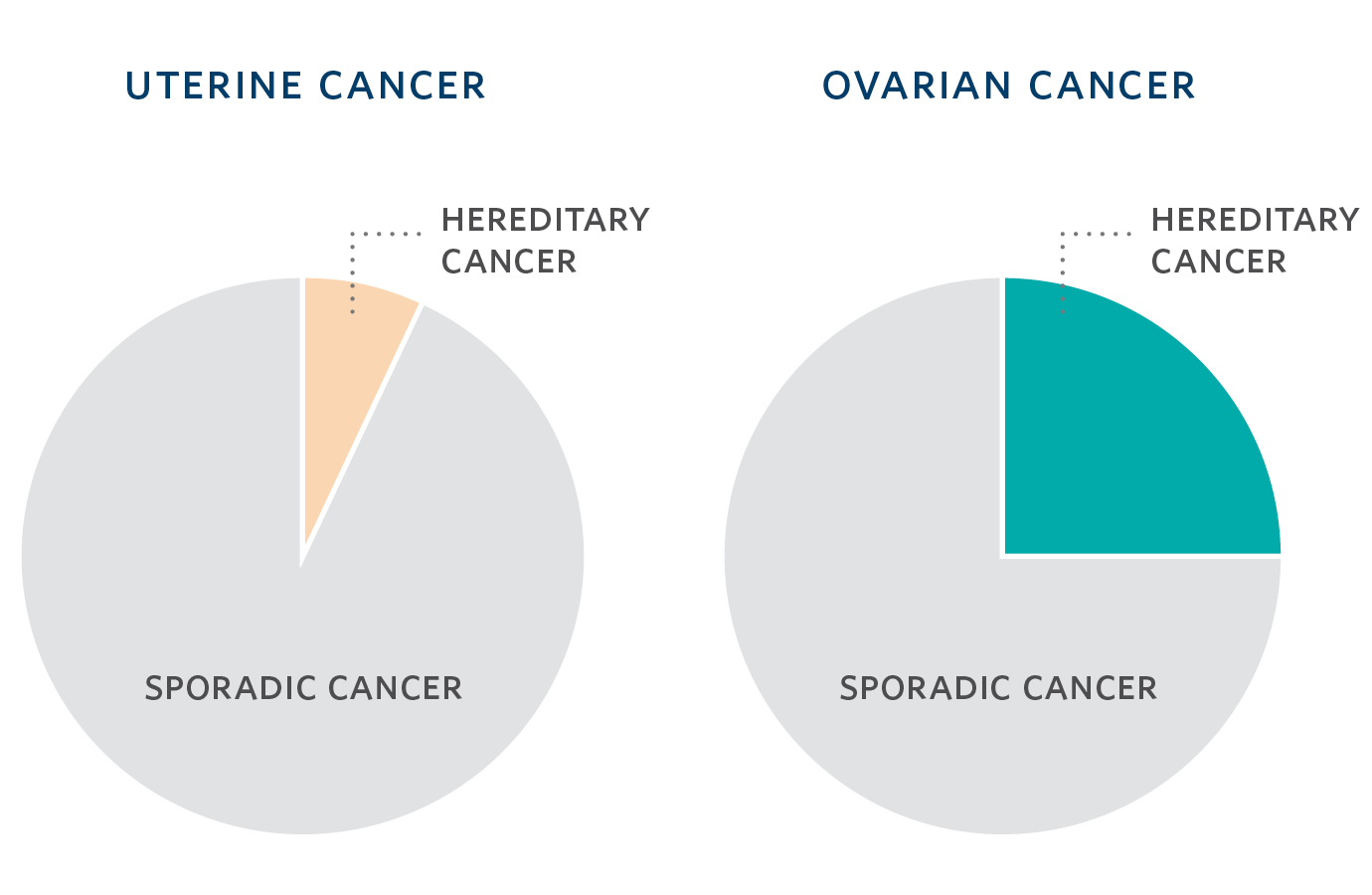 UTERINE CANCER

HEREDITARY CANCER

SPORADIC CANCER

OVARIAN CANCER

HEREDITARY CANCER

SPORADIC CANCER